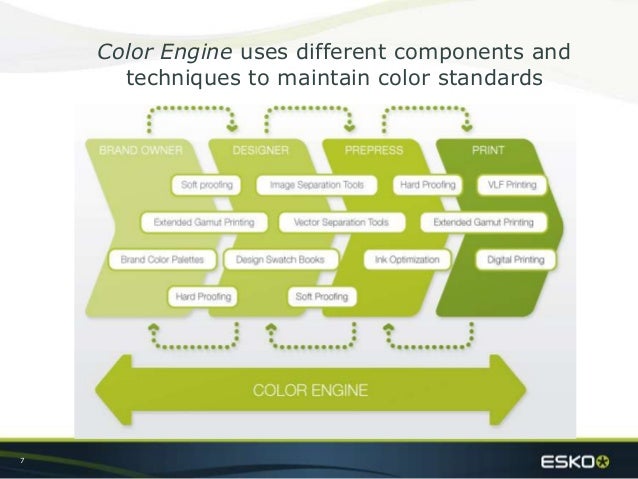 Color Engine uses different components and techniques to maintain color standards

BRAND OWNER
DESIGNER
PREPRESS
PRINT

Soft proofing
Image Separation Tools
Hard Proofing
VLF Printing
Extended Gamut Printing
Vector Separation Tools
Extended Gamut Printing
Brand Color Palettes
Design Swatch Books
Ink Optimization
Digital Printing
Hard Proofing
Soft Proofing

COLOR ENGINE

7

ESKO